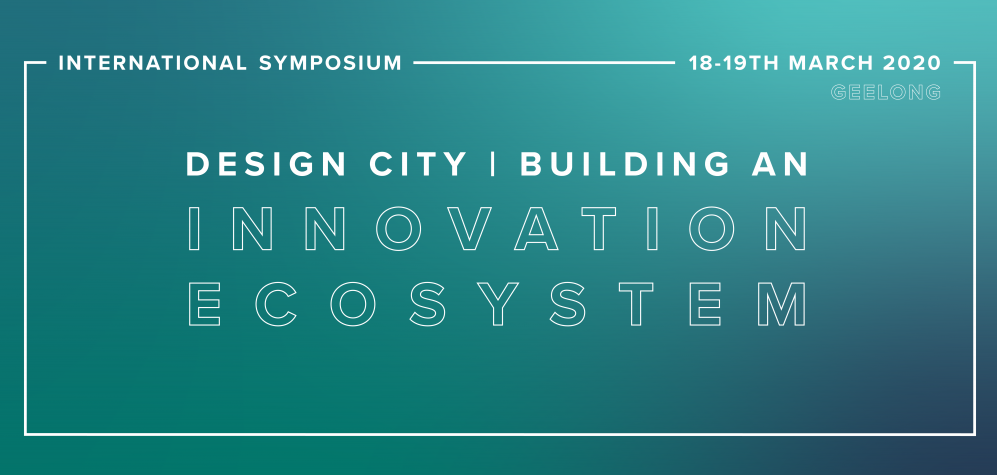 INTERNATIONAL SYMPOSIUM

18-19TH MARCH 2020

GEELONG

DESIGN CITY | BUILDING AN INNOVATION ECOSYSTEM